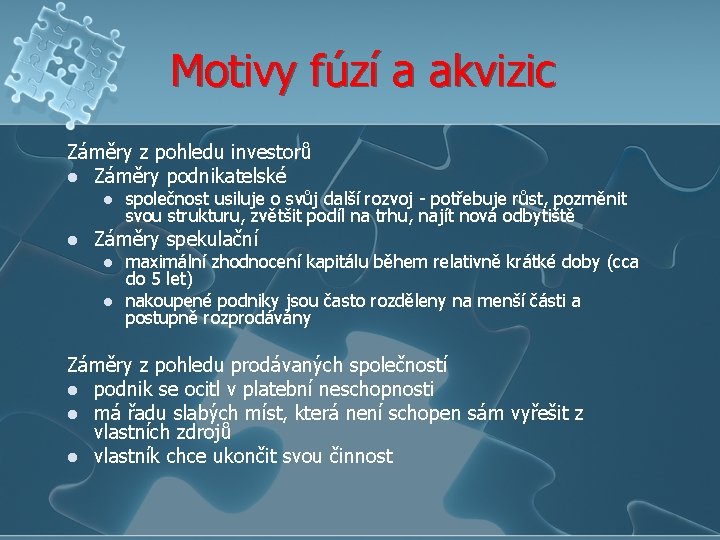 Motivy fúzí a akvizic

Záměry z pohledu investorů

- Záměry podnikatelské
  - společnost usiluje o svůj další rozvoj - potřebuje růst, pozměnit svou strukturu, zvětšit podíl na trhu, najít nová odbytiště
- Záměry spekulační
  - maximální zhodnocení kapitálu během relativně krátké doby (cca do 5 let)
  - nakoupené podniky jsou často rozděleny na menší části a postupně rozprodávány

Záměry z pohledu prodávaných společností

- podnik se ocitl v platební neschopnosti
- má řadu slabých míst, která není schopen sám vyřešit z vlastních zdrojů
- vlastník chce ukončit svou činnost